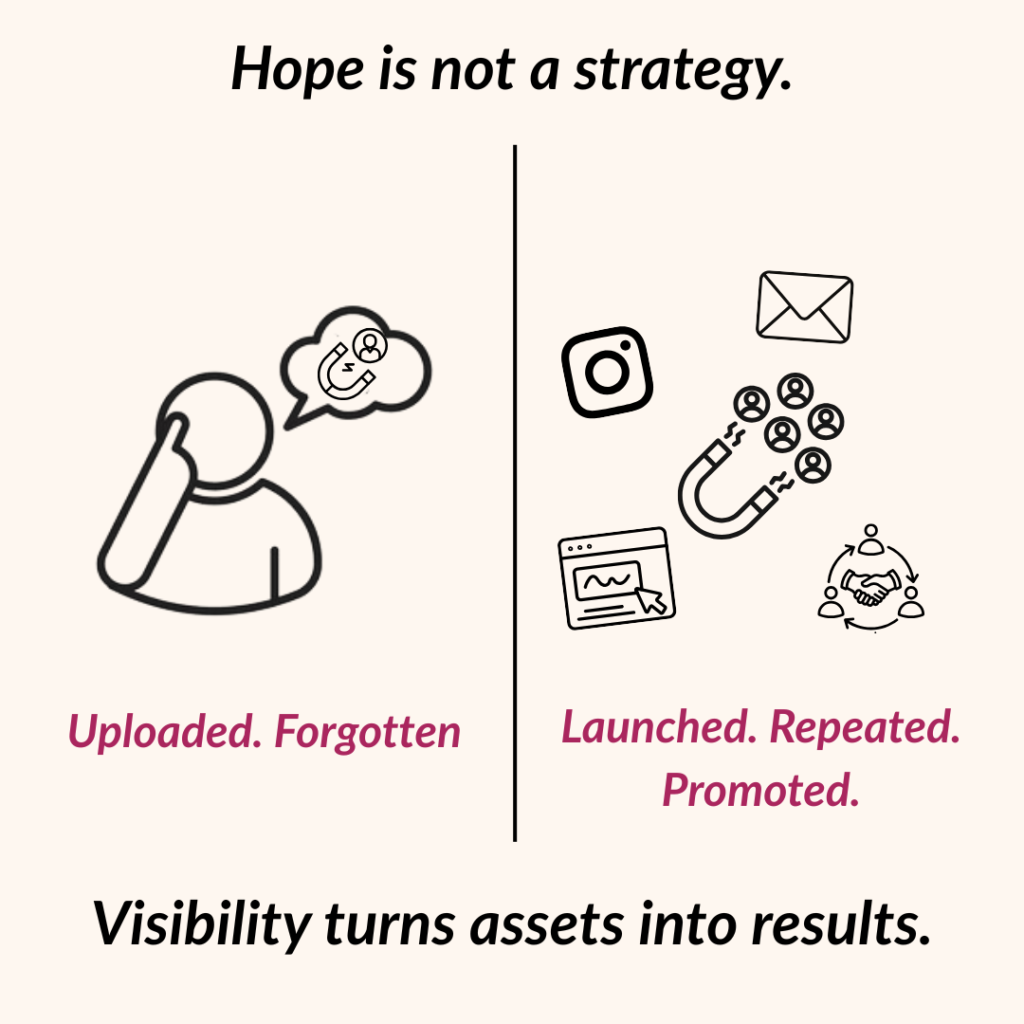 Hope is not a strategy.

Uploaded. Forgotten

Launched. Repeated. Promoted.

Visibility turns assets into results.